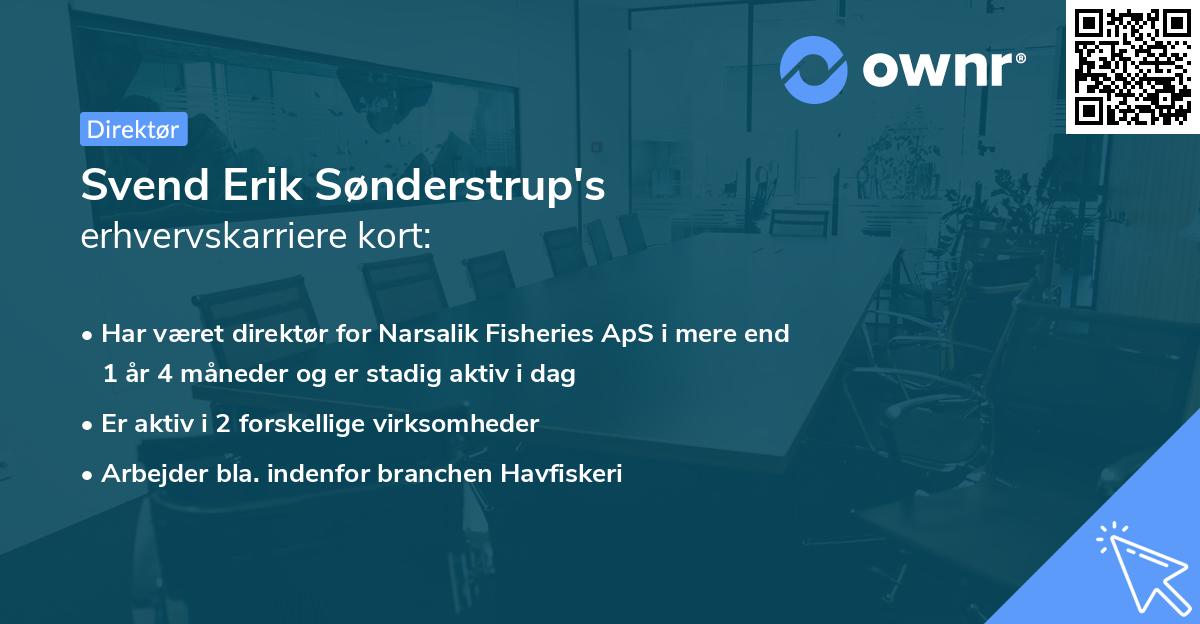 ownr®

Direktør

Svend Erik Sønderstrup's
erhvervskarriere kort:

• Har været direktør for Narsalik Fisheries ApS i mere end 1 år 4 måneder og er stadig aktiv i dag
• Er aktiv i 2 forskellige virksomheder
• Arbejder bla. indenfor branchen Havfiskeri